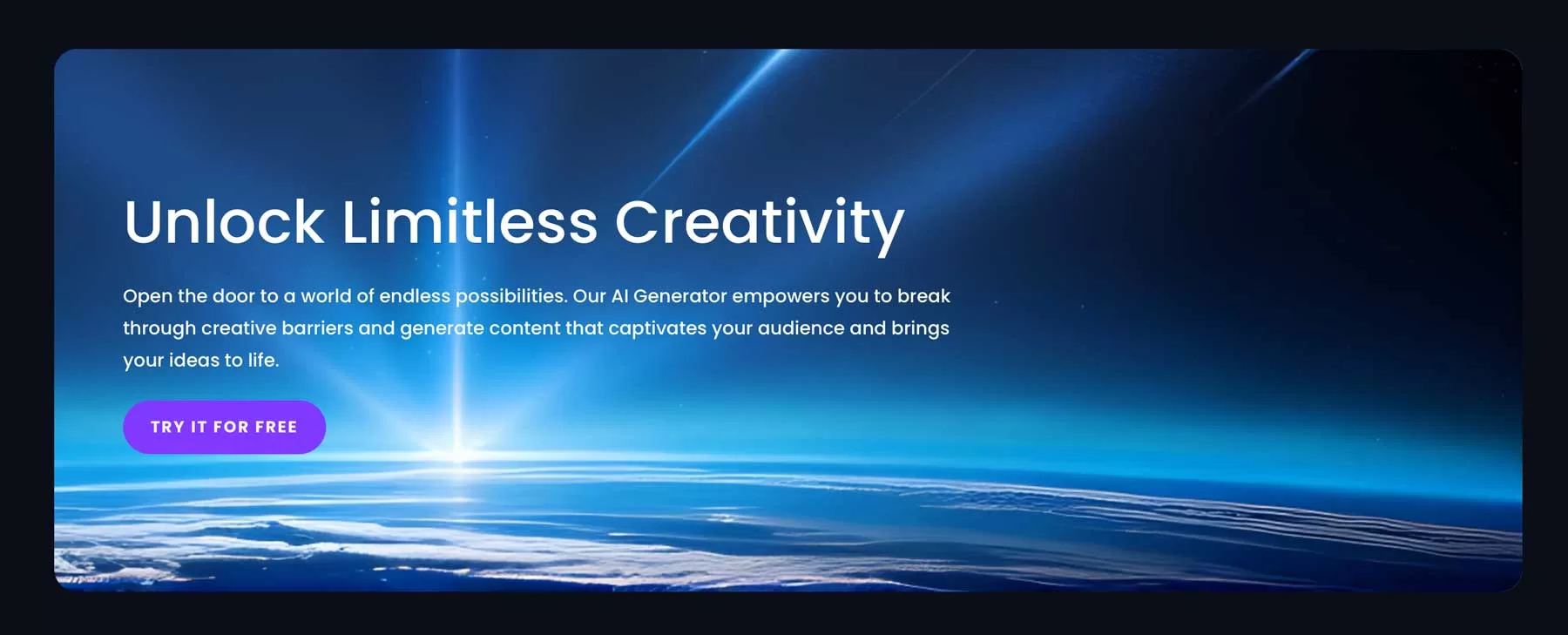 Unlock Limitless Creativity

Open the door to a world of endless possibilities. Our AI Generator empowers you to break through creative barriers and generate content that captivates your audience and brings your ideas to life.

TRY IT FOR FREE